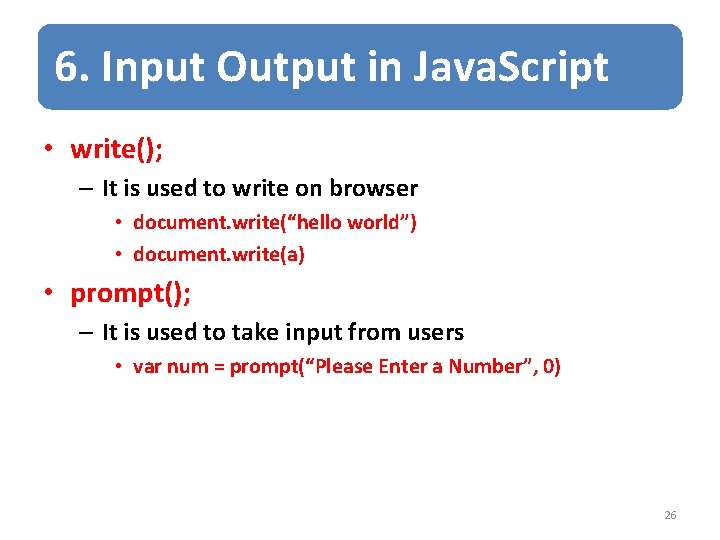 6. Input Output in JavaScript

• write();
– It is used to write on browser
• document.write(“hello world”)
• document.write(a)

• prompt();
– It is used to take input from users
• var num = prompt(“Please Enter a Number”, 0)

26